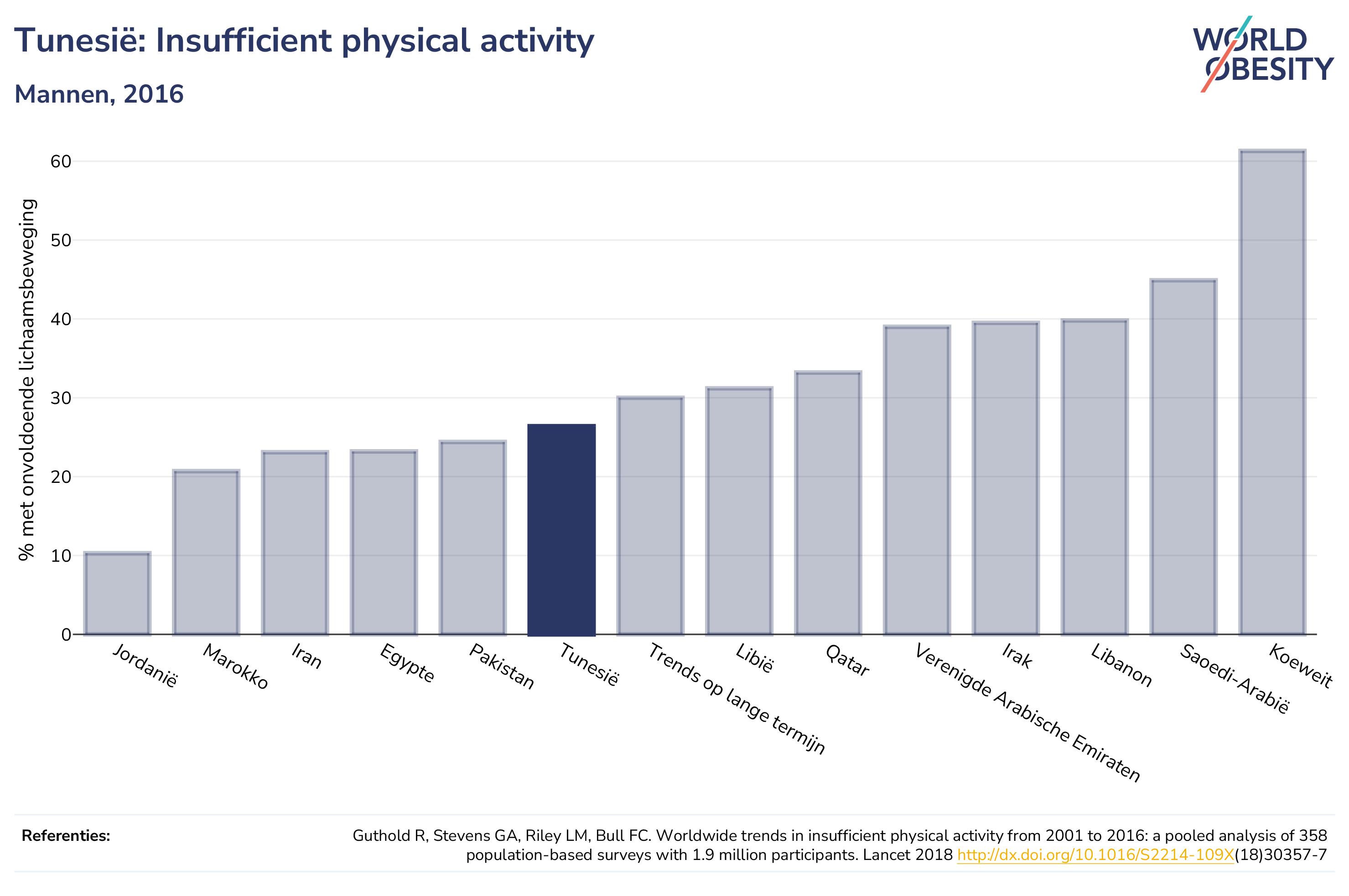 Tunesië: Insufficient physical activity

Mannen, 2016

WORLD OBESITY

% met onvoldoende lichaamsbeweging

60
50
40
30
20
10
0

Jordanië
Marokko
Iran
Egypte
Pakistan
Tunesië
Trends op lange termijn
Libië
Qatar
Verenigde Arabische Emiraten
Irak
Libanon
Saoedi-Arabië
Koeweit

Referenties:

Guthold R, Stevens GA, Riley LM, Bull FC. Worldwide trends in insufficient physical activity from 2001 to 2016: a pooled analysis of 358 population-based surveys with 1.9 million participants. Lancet 2018 http://dx.doi.org/10.1016/S2214-109X(18)30357-7